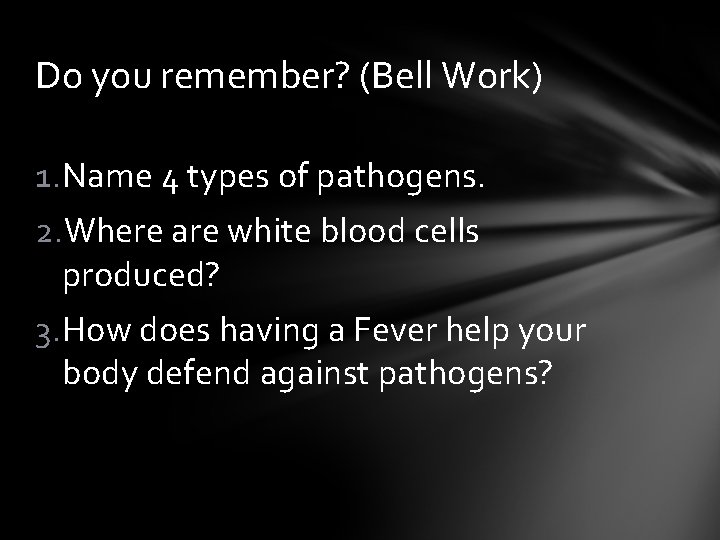 Do you remember? (Bell Work)

1. Name 4 types of pathogens.
2. Where are white blood cells produced?
3. How does having a Fever help your body defend against pathogens?